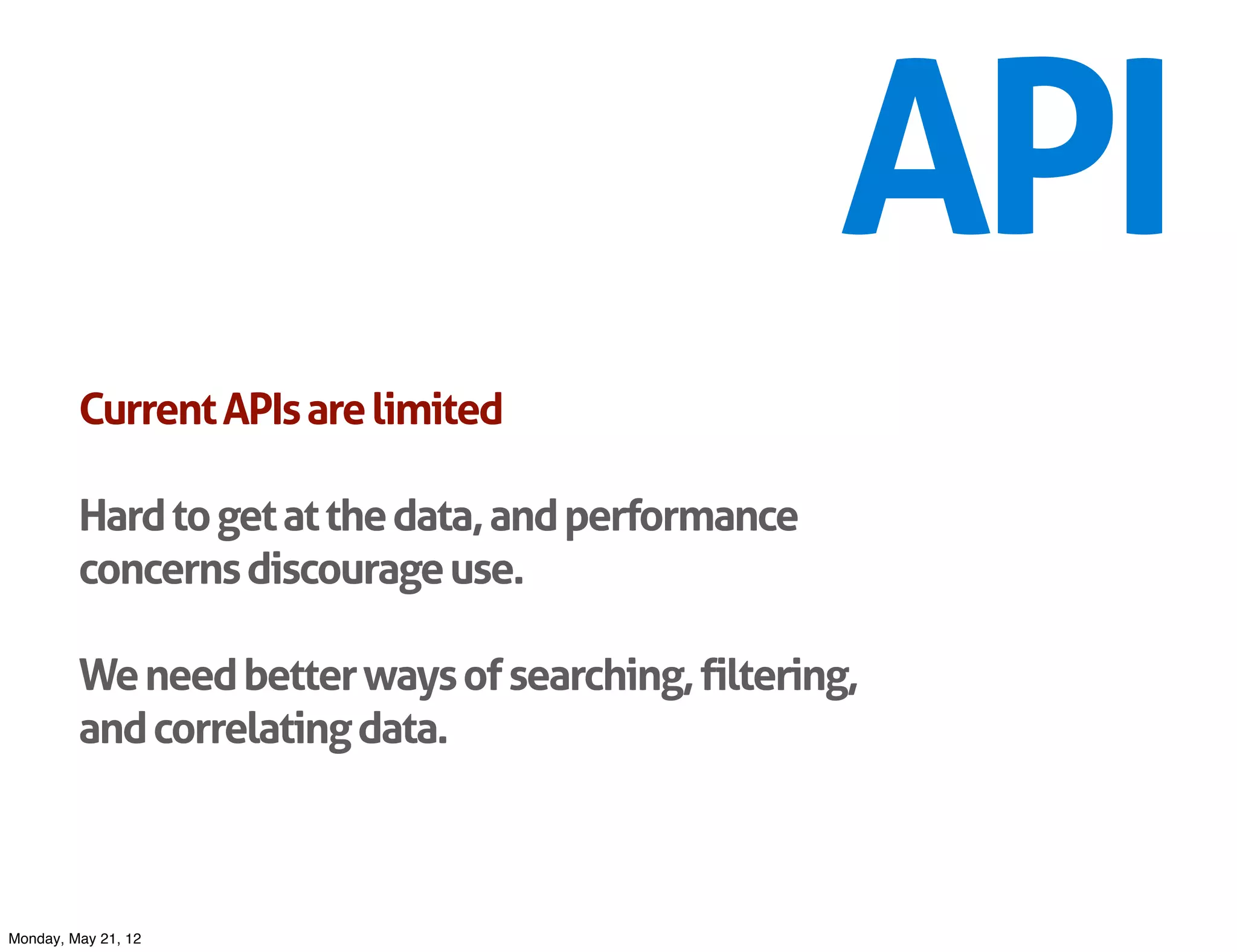 API

Current APIs are limited

Hard to get at the data, and performance concerns discourage use.

We need better ways of searching, filtering, and correlating data.

Monday, May 21, 12